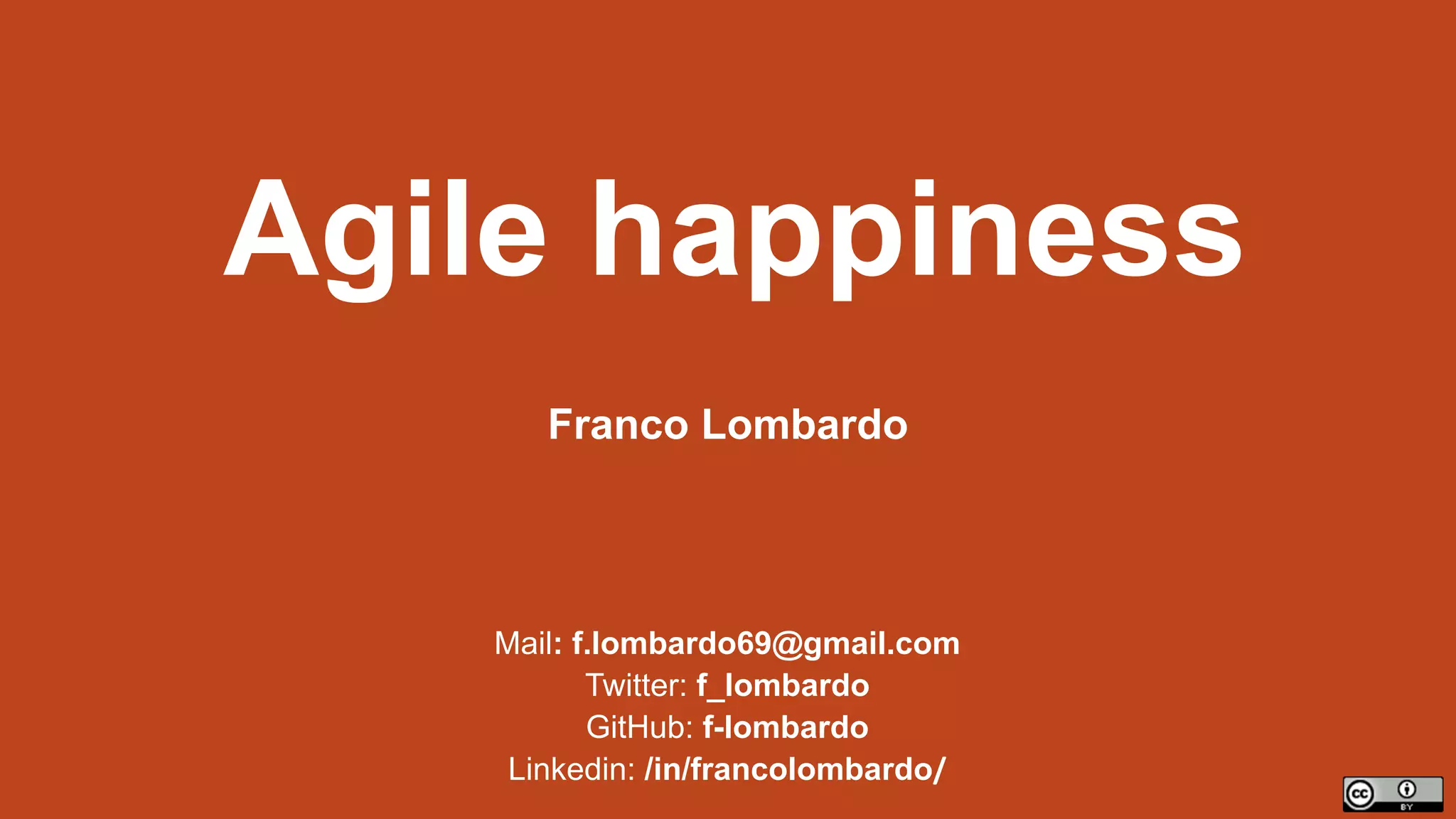 Agile happiness

Franco Lombardo

Mail: f.lombardo69@gmail.com
Twitter: f_lombardo
GitHub: f-lombardo
Linkedin: /in/francolombardo/

cc BY